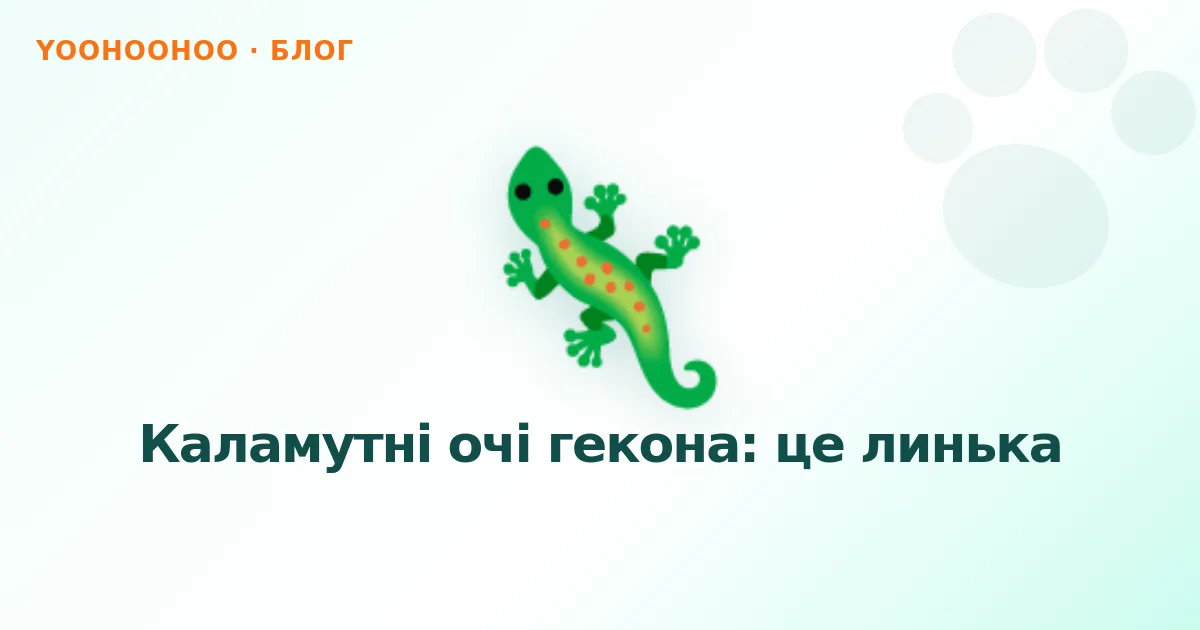 YOOHOOHOO · БЛОГ

Каламутні очі гекона: це линька